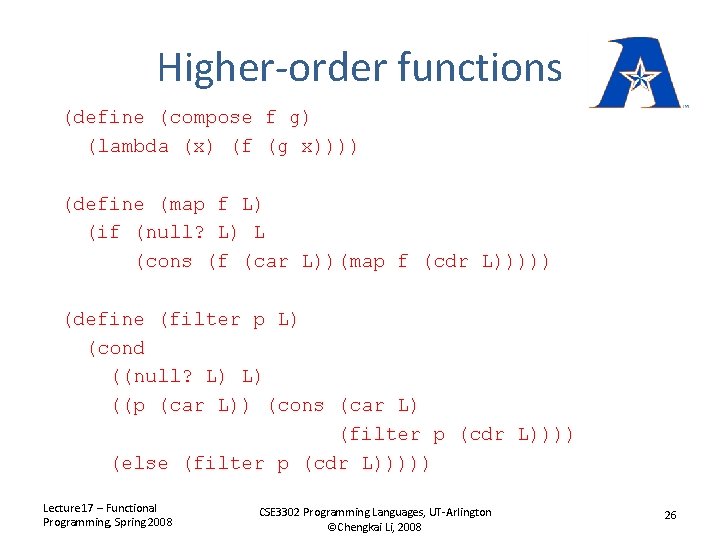 Higher-order functions

(define (compose f g)
  (lambda (x) (f (g x))))

(define (map f L)
  (if (null? L) L
      (cons (f (car L))(map f (cdr L)))))

(define (filter p L)
  (cond
    ((null? L) L)
    ((p (car L)) (cons (car L)
                       (filter p (cdr L))))
    (else (filter p (cdr L)))))

Lecture17 – Functional Programming, Spring 2008

CSE3302 Programming Languages, UT-Arlington ©Chengkai Li, 2008

26